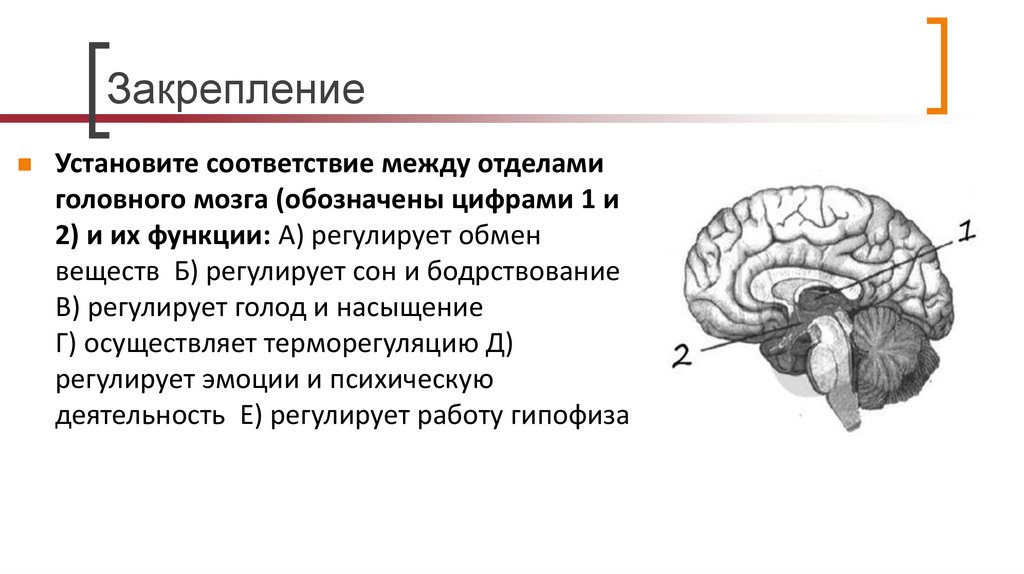 Закрепление

Установите соответствие между отделами головного мозга (обозначены цифрами 1 и 2) и их функции: А) регулирует обмен веществ Б) регулирует сон и бодрствование В) регулирует голод и насыщение Г) осуществляет терморегуляцию Д) регулирует эмоции и психическую деятельность Е) регулирует работу гипофиза

1

2